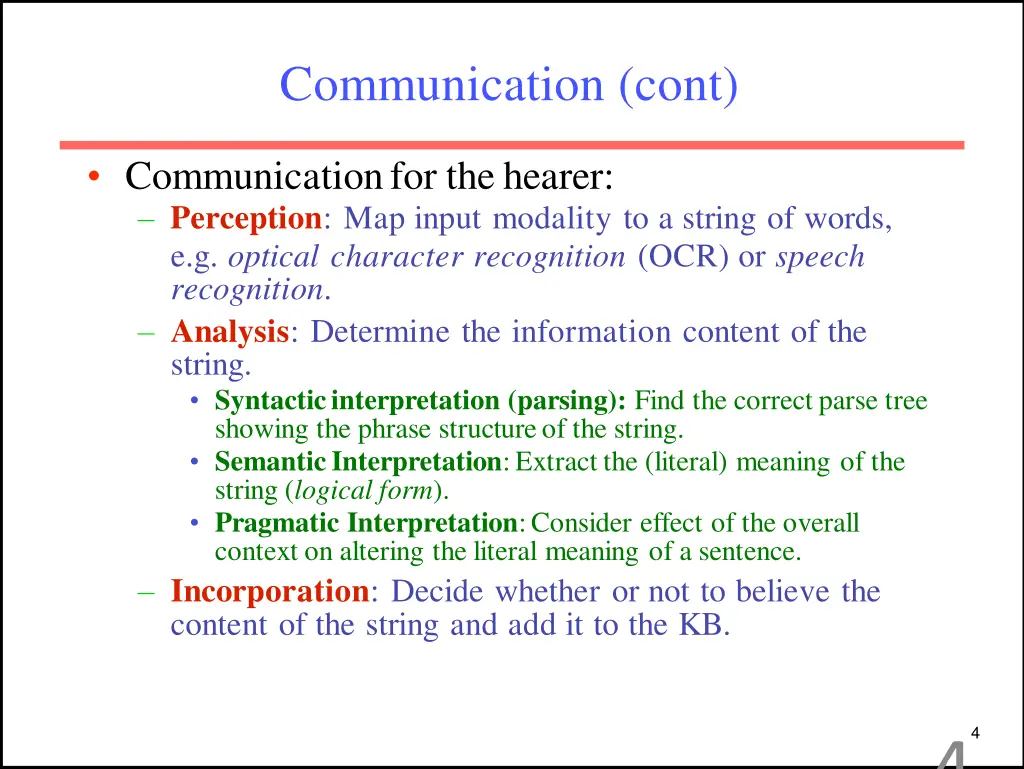 Communication (cont)

• Communication for the hearer:
– Perception: Map input modality to a string of words, e.g. optical character recognition (OCR) or speech recognition.
– Analysis: Determine the information content of the string.
• Syntactic interpretation (parsing): Find the correct parse tree showing the phrase structure of the string.
• Semantic Interpretation: Extract the (literal) meaning of the string (logical form).
• Pragmatic Interpretation: Consider effect of the overall context on altering the literal meaning of a sentence.
– Incorporation: Decide whether or not to believe the content of the string and add it to the KB.

4